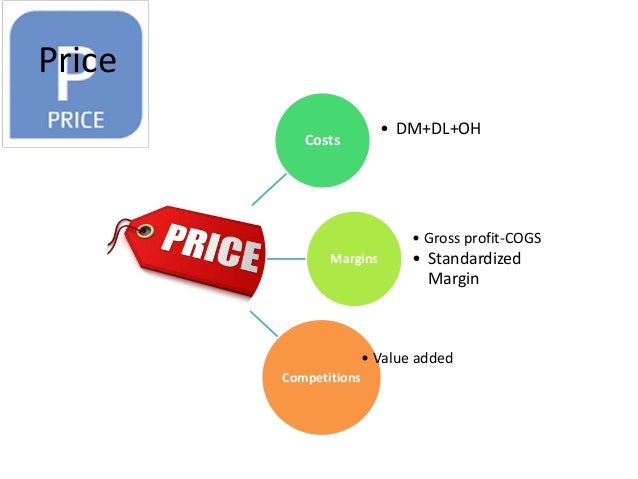 Price
P
PRICE

PRICE

Costs
• DM+DL+OH

Margins
• Gross profit-COGS
• Standardized Margin

Competitions
• Value added